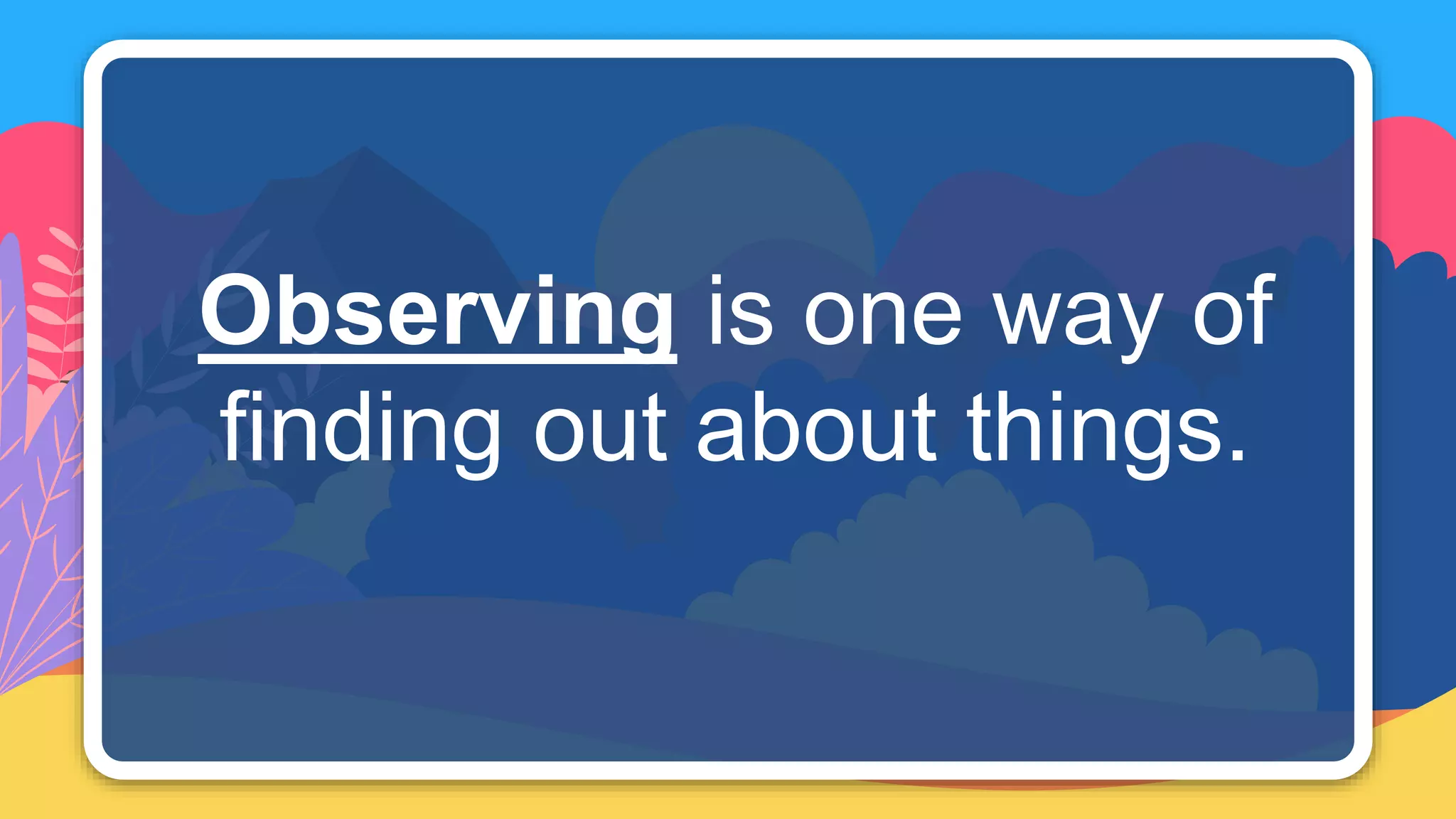 Observing is one way of finding out about things.